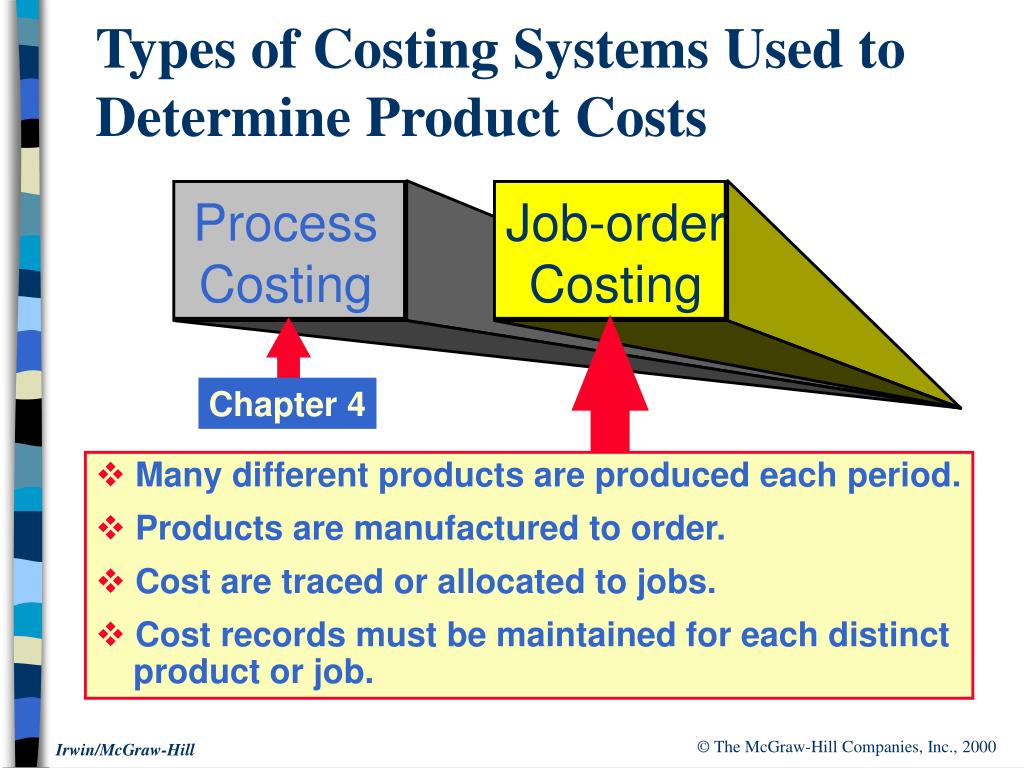 Types of Costing Systems Used to Determine Product Costs

Process Costing

Job-order Costing

Chapter 4

❖ Many different products are produced each period.
❖ Products are manufactured to order.
❖ Cost are traced or allocated to jobs.
❖ Cost records must be maintained for each distinct product or job.

Irwin/McGraw-Hill

© The McGraw-Hill Companies, Inc., 2000